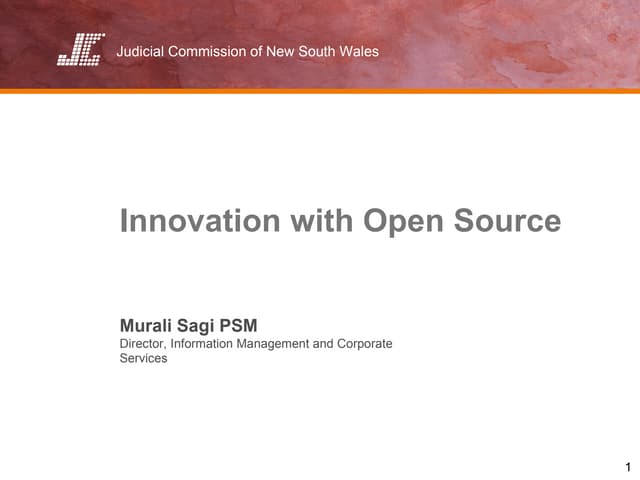 JC Judicial Commission of New South Wales

Innovation with Open Source

Murali Sagi PSM
Director, Information Management and Corporate Services

1